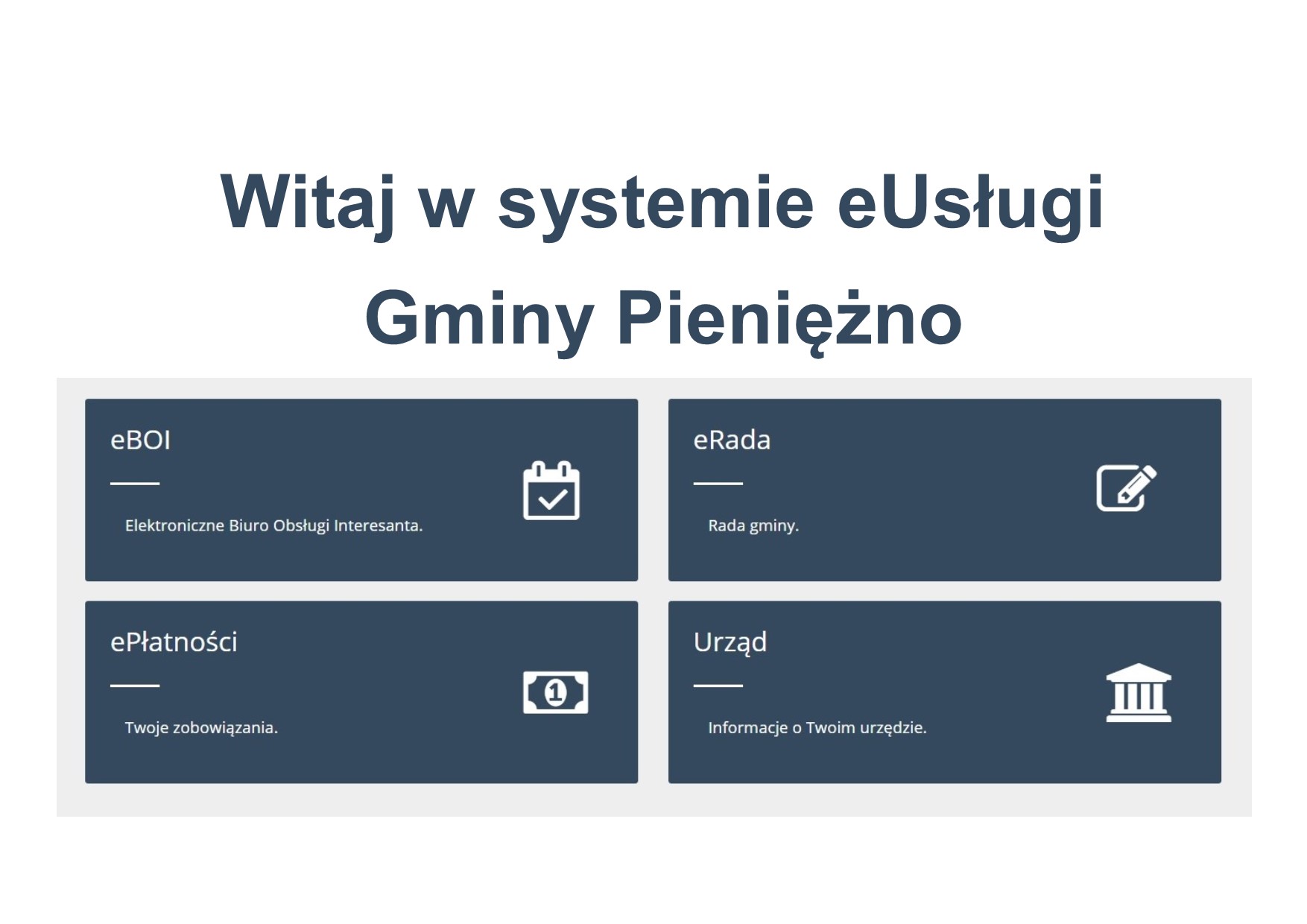 Witaj w systemie eUsługi Gminy Pieniężno

eBOI

Elektroniczne Biuro Obsługi Interesanta.

eRada

Rada gminy.

ePłatności

Twoje zobowiązania.

Urząd

Informacje o Twoim urzędzie.